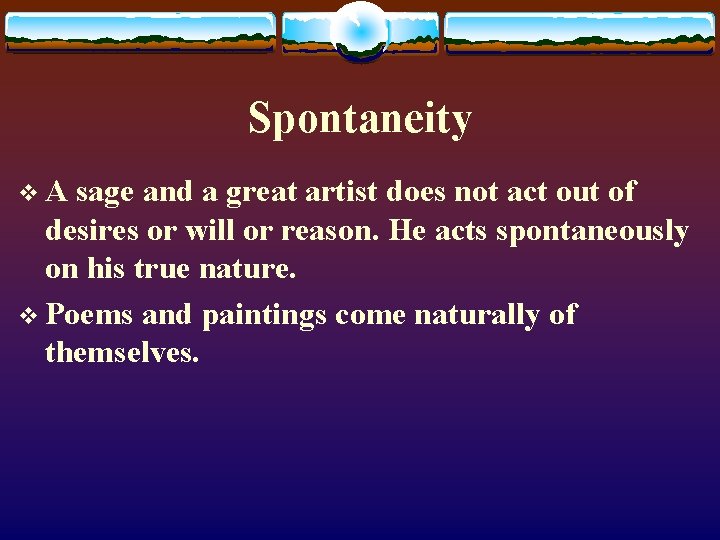 Spontaneity

❖ A sage and a great artist does not act out of desires or will or reason. He acts spontaneously on his true nature.

❖ Poems and paintings come naturally of themselves.